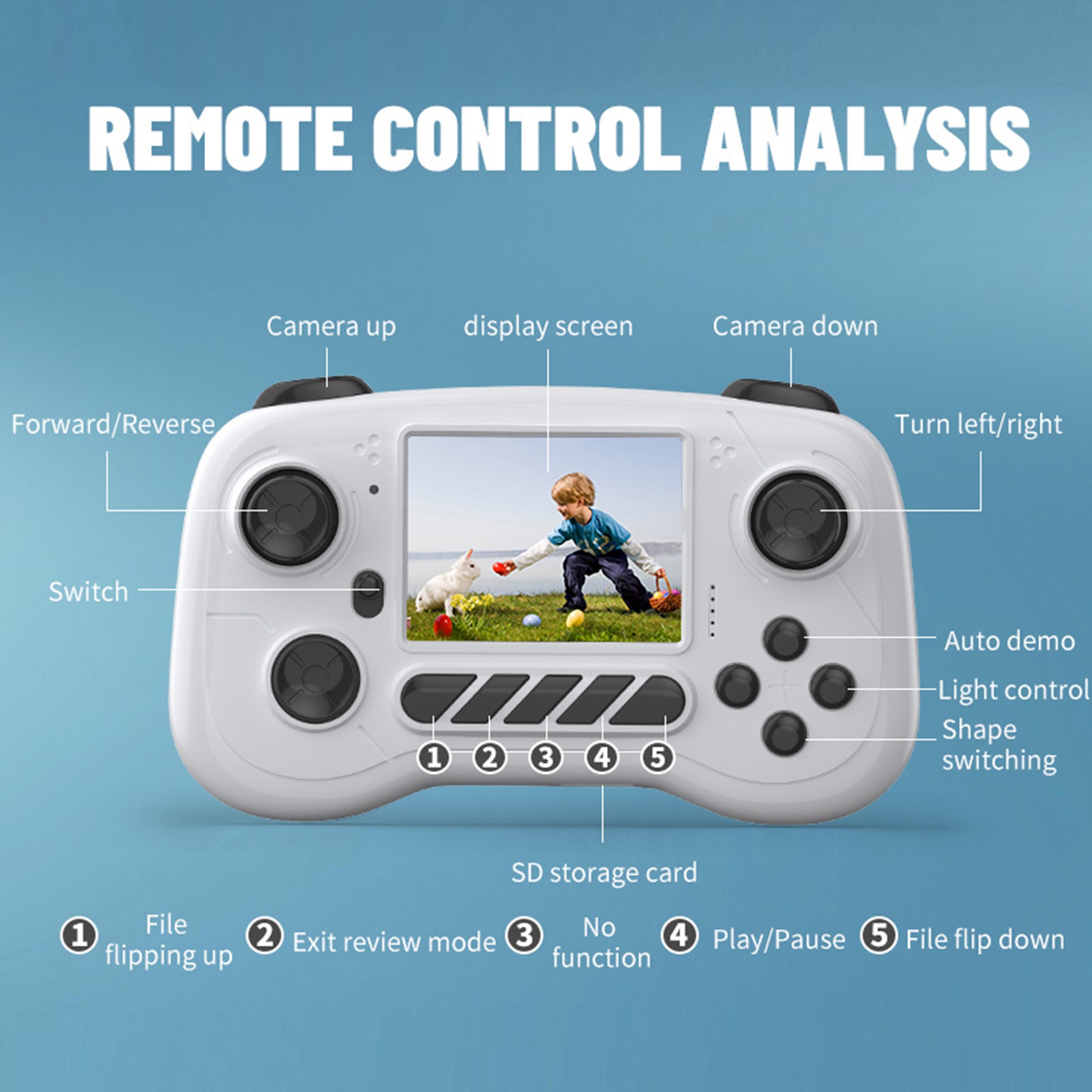 REMOTE CONTROL ANALYSIS

Camera up

display screen

Camera down

Forward/Reverse

Turn left/right

Switch

Auto demo

Light control

Shape switching

① ② ③ ④ ⑤

SD storage card

① File flipping up ② Exit review mode ③ No function ④ Play/Pause ⑤ File flip down